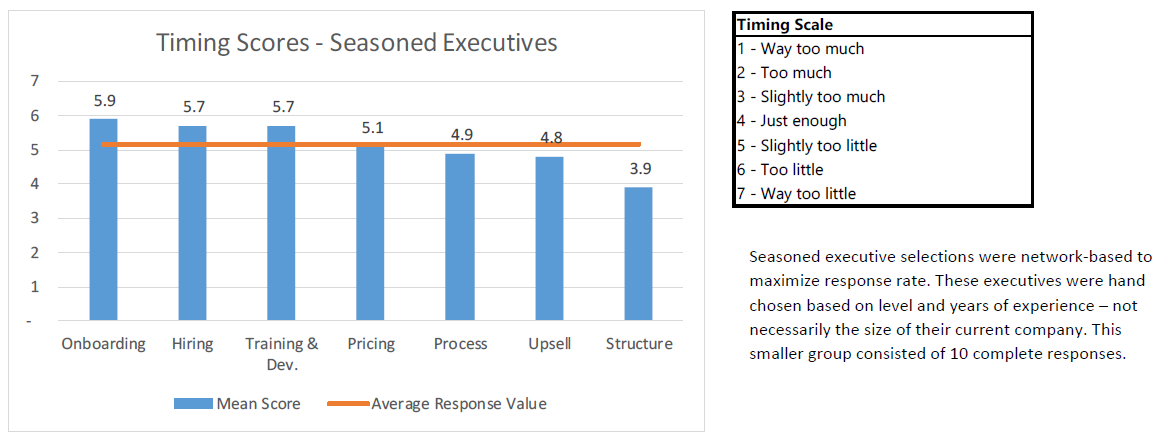 Timing Scores - Seasoned Executives

7
6
5
4
3
2
1
-

5.9
5.7
5.7
5.1
4.9
4.8
3.9

Onboarding
Hiring
Training & Dev.
Pricing
Process
Upsell
Structure

Mean Score
Average Response Value

| Timing Scale |
|---|
| 1 - Way too much |
| 2 - Too much |
| 3 - Slightly too much |
| 4 - Just enough |
| 5 - Slightly too little |
| 6 - Too little |
| 7 - Way too little |

Seasoned executive selections were network-based to maximize response rate. These executives were hand chosen based on level and years of experience – not necessarily the size of their current company. This smaller group consisted of 10 complete responses.